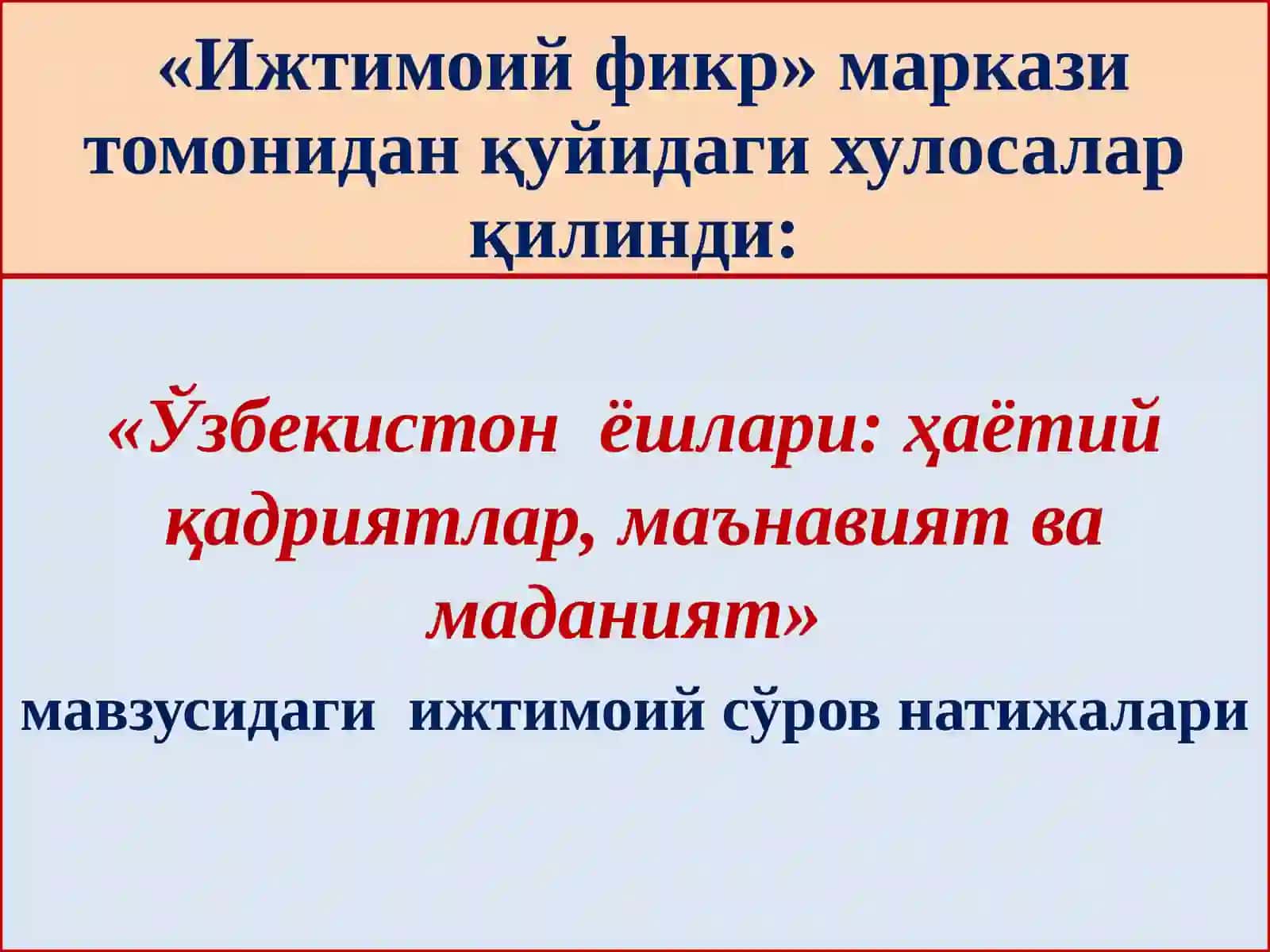 «Ижтимоий фикр» маркази томонидан қуйидаги хулосалар қилинди:

«Ўзбекистон ёшлари: ҳаётий қадриятлар, маънавият ва маданият»

мавзусидаги ижтимоий сўров натижалари